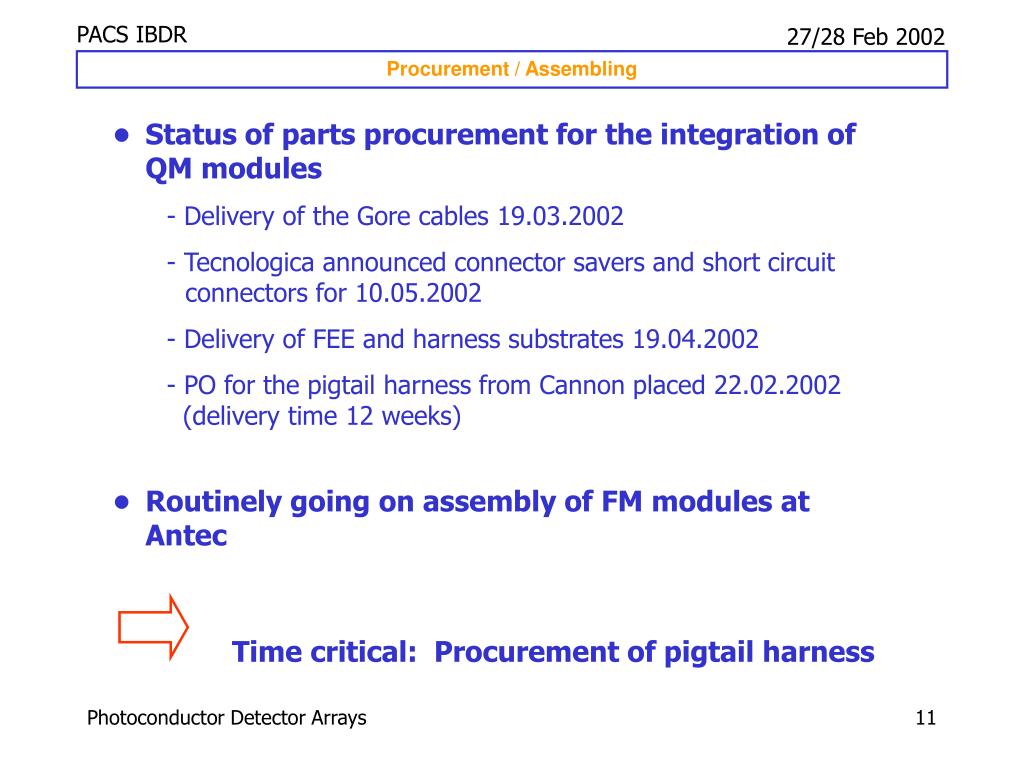 PACS IBDR

27/28 Feb 2002

Procurement / Assembling

• Status of parts procurement for the integration of QM modules

- Delivery of the Gore cables 19.03.2002

- Tecnologica announced connector savers and short circuit connectors for 10.05.2002

- Delivery of FEE and harness substrates 19.04.2002

- PO for the pigtail harness from Cannon placed 22.02.2002 (delivery time 12 weeks)

• Routinely going on assembly of FM modules at Antec

Time critical: Procurement of pigtail harness

Photoconductor Detector Arrays

11